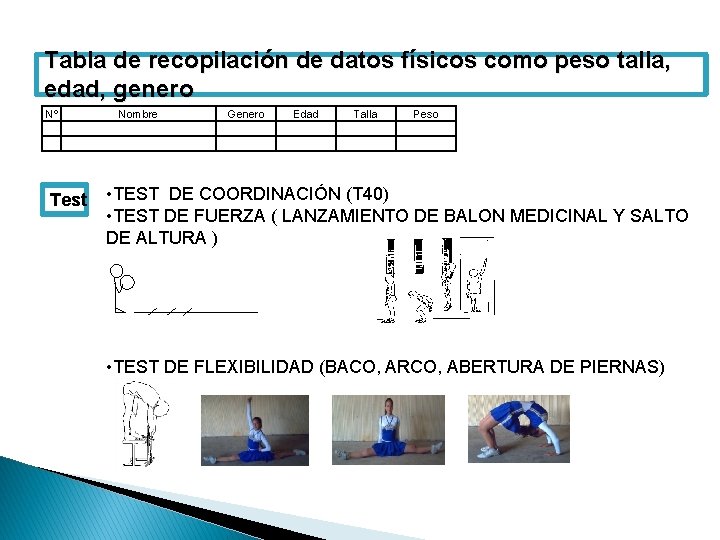 Tabla de recopilación de datos físicos como peso talla, edad, genero

| N° | Nombre | Genero | Edad | Talla | Peso |
|---|---|---|---|---|---|
| | | | | | |
| | | | | | |

Test

•TEST DE COORDINACIÓN (T40)
•TEST DE FUERZA ( LANZAMIENTO DE BALON MEDICINAL Y SALTO DE ALTURA )

•TEST DE FLEXIBILIDAD (BACO, ARCO, ABERTURA DE PIERNAS)